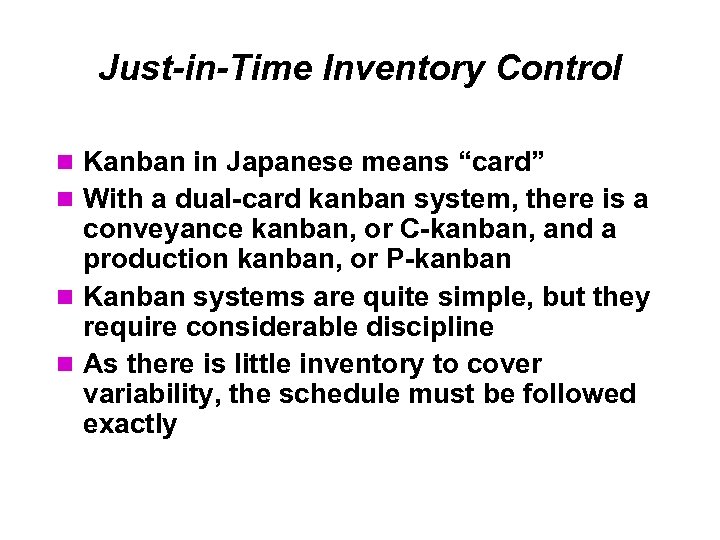 Just-in-Time Inventory Control

- Kanban in Japanese means “card”
- With a dual-card kanban system, there is a conveyance kanban, or C-kanban, and a production kanban, or P-kanban
- Kanban systems are quite simple, but they require considerable discipline
- As there is little inventory to cover variability, the schedule must be followed exactly